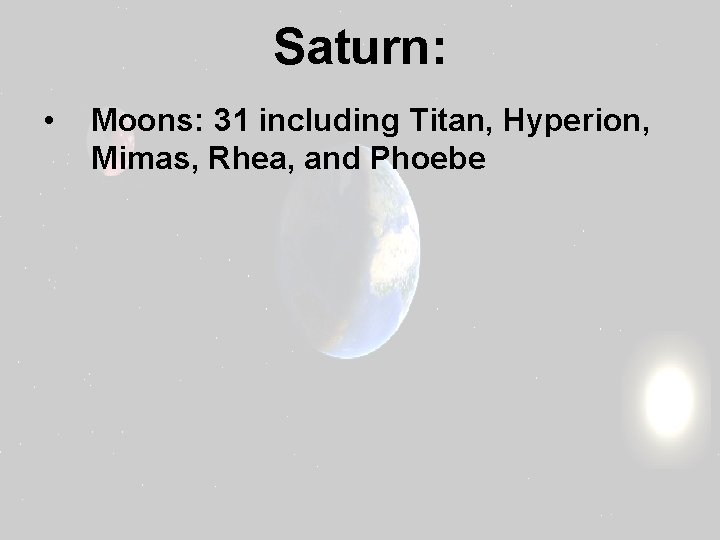 Saturn:

• Moons: 31 including Titan, Hyperion, Mimas, Rhea, and Phoebe